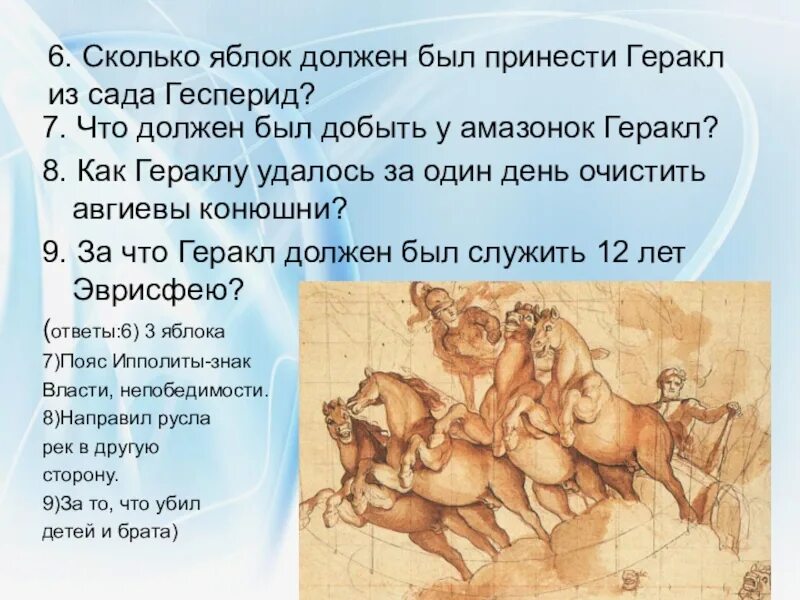 6. Сколько яблок должен был принести Геракл из сада Гесперид?

7. Что должен был добыть у амазонок Геракл?

8. Как Гераклу удалось за один день очистить авгиевы конюшни?

9. За что Геракл должен был служить 12 лет Эврисфею?

(ответы:6) 3 яблока
7)Пояс Ипполиты-знак Власти, непобедимости.
8)Направил русла рек в другую сторону.
9)За то, что убил детей и брата)